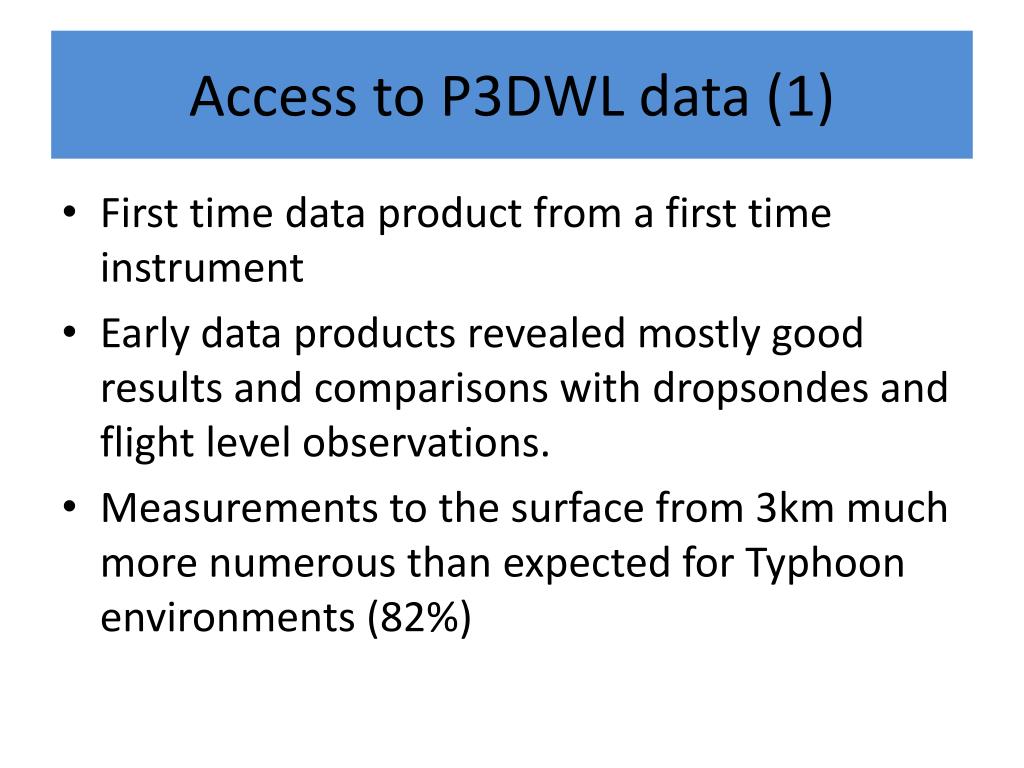 Access to P3DWL data (1)

• First time data product from a first time instrument
• Early data products revealed mostly good results and comparisons with dropsondes and flight level observations.
• Measurements to the surface from 3km much more numerous than expected for Typhoon environments (82%)